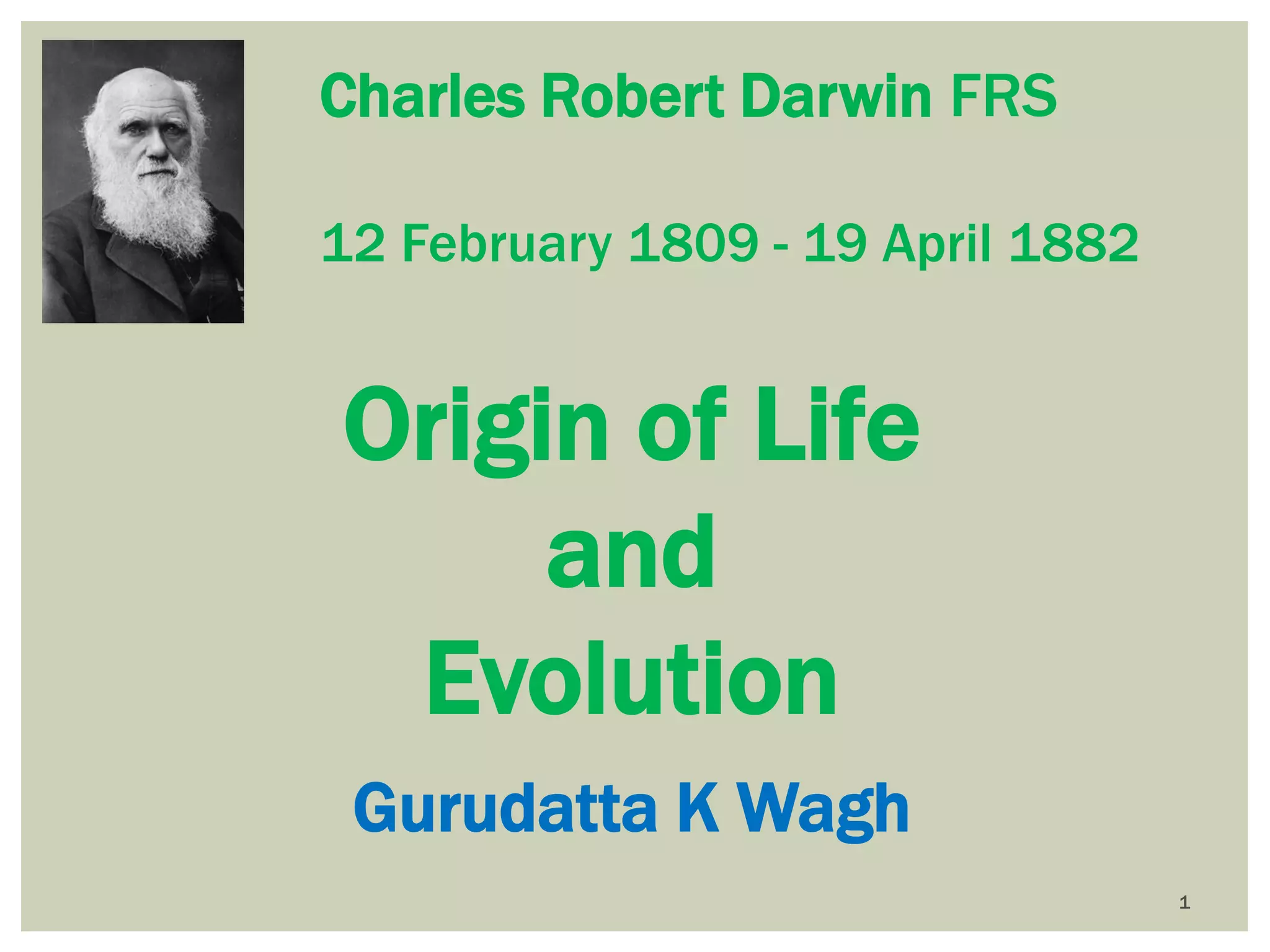 Charles Robert Darwin FRS

12 February 1809 - 19 April 1882

Origin of Life
and
Evolution

Gurudatta K Wagh

1